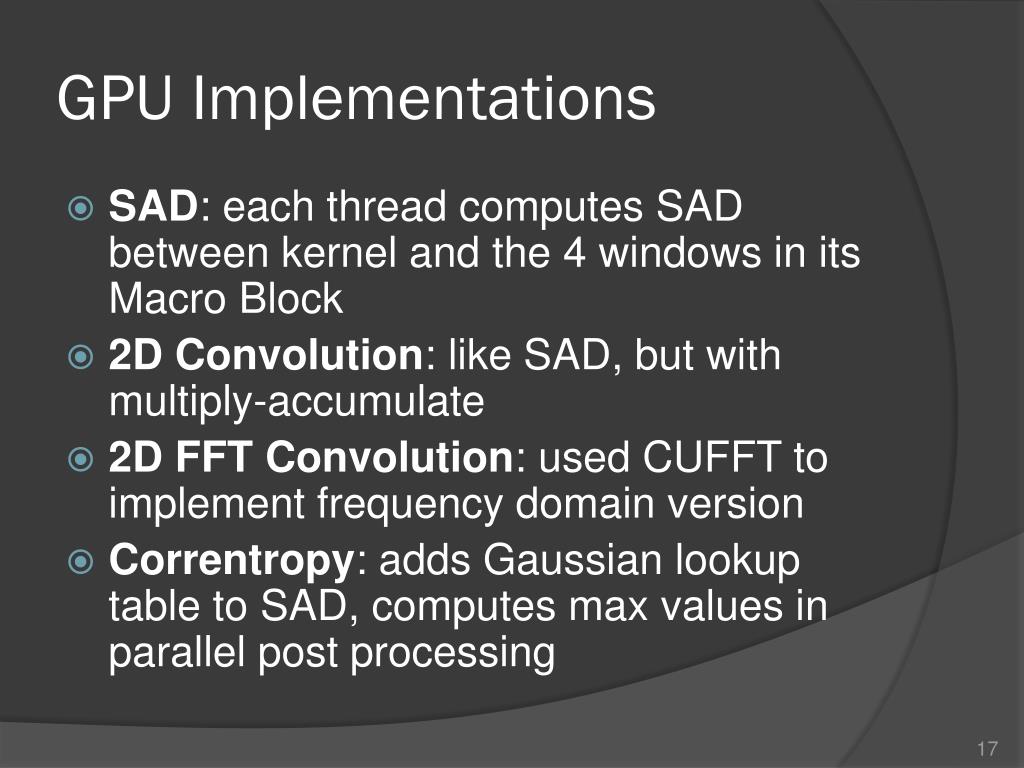 GPU Implementations

SAD: each thread computes SAD between kernel and the 4 windows in its Macro Block

2D Convolution: like SAD, but with multiply-accumulate

2D FFT Convolution: used CUFFT to implement frequency domain version

Correntropy: adds Gaussian lookup table to SAD, computes max values in parallel post processing

17